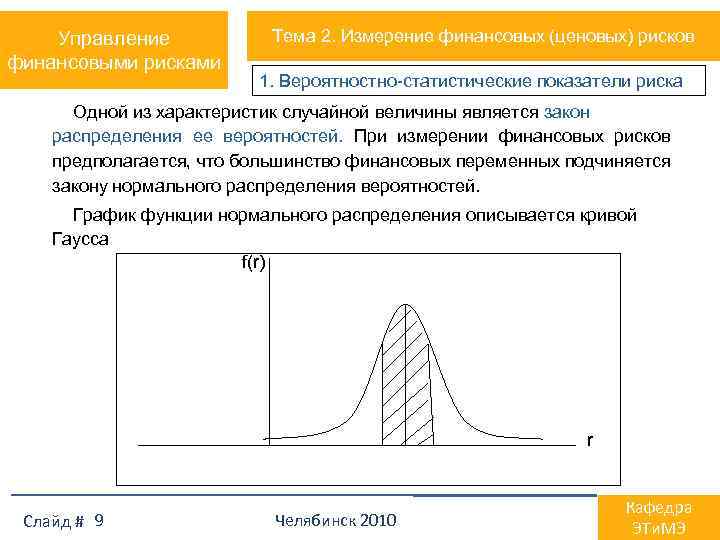 Управление финансовыми рисками

Тема 2. Измерение финансовых (ценовых) рисков

1. Вероятностно-статистические показатели риска

Одной из характеристик случайной величины является закон распределения ее вероятностей. При измерении финансовых рисков предполагается, что большинство финансовых переменных подчиняется закону нормального распределения вероятностей.

График функции нормального распределения описывается кривой Гаусса

f(r)

r

Слайд # 9

Челябинск 2010

Кафедра ЭТиМЭ